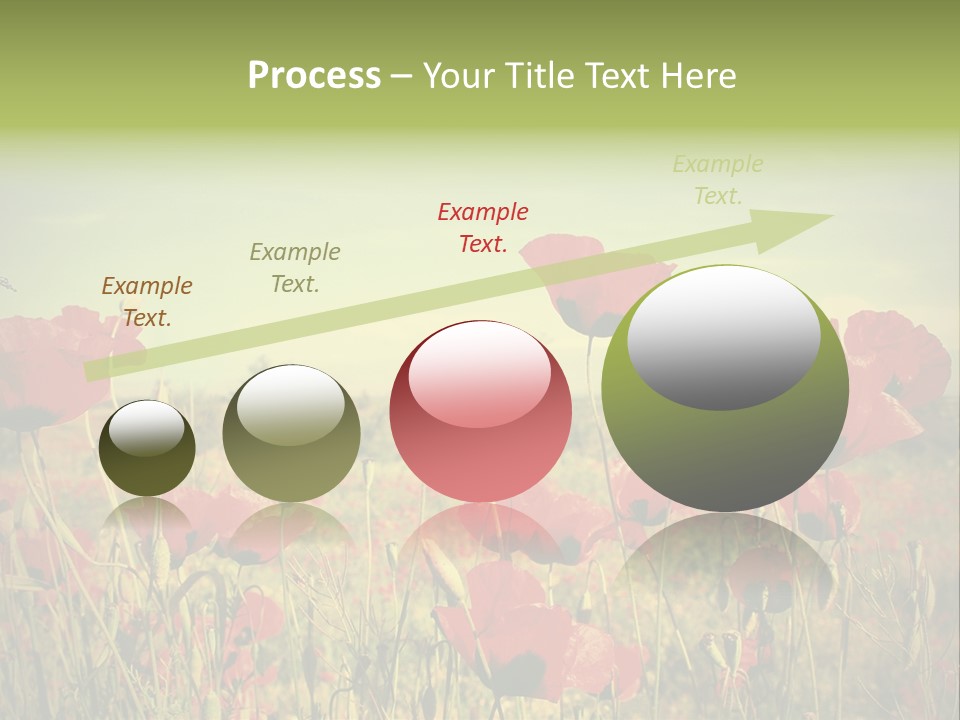 Process – Your Title Text Here

Example Text.

Example Text.

Example Text.

Example Text.